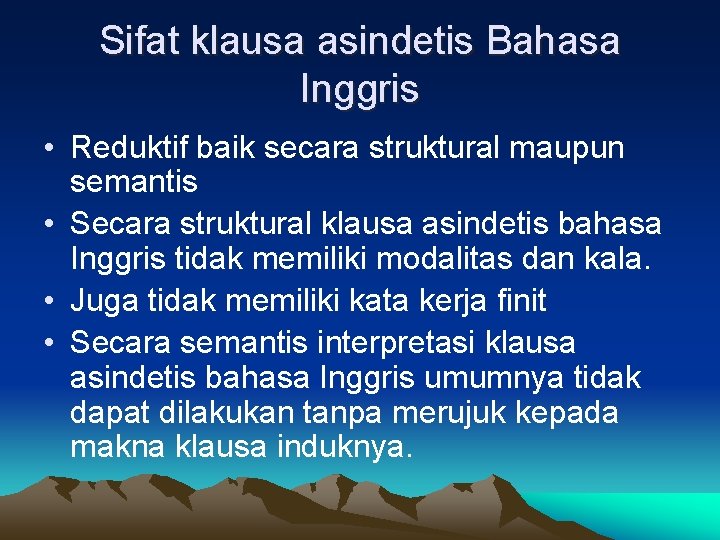 Sifat klausa asindetis Bahasa Inggris

• Reduktif baik secara struktural maupun semantis
• Secara struktural klausa asindetis bahasa Inggris tidak memiliki modalitas dan kala.
• Juga tidak memiliki kata kerja finit
• Secara semantis interpretasi klausa asindetis bahasa Inggris umumnya tidak dapat dilakukan tanpa merujuk kepada makna klausa induknya.